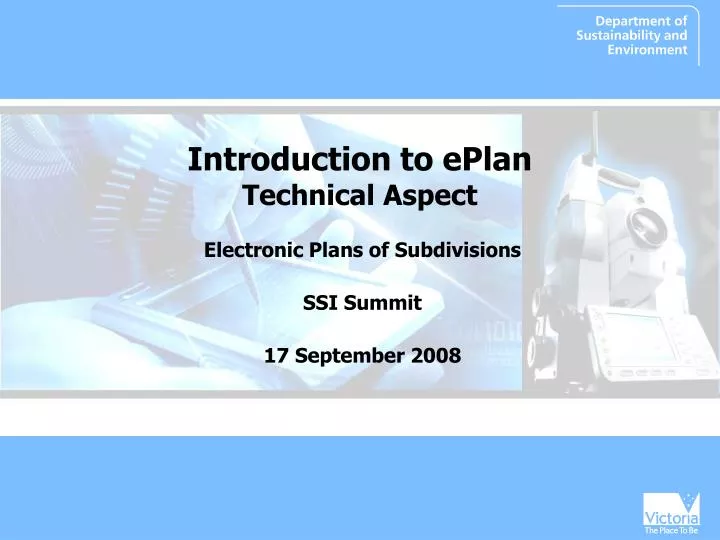 Department of Sustainability and Environment

Introduction to ePlan
Technical Aspect

Electronic Plans of Subdivisions

SSI Summit

17 September 2008

Victoria
The Place To Be